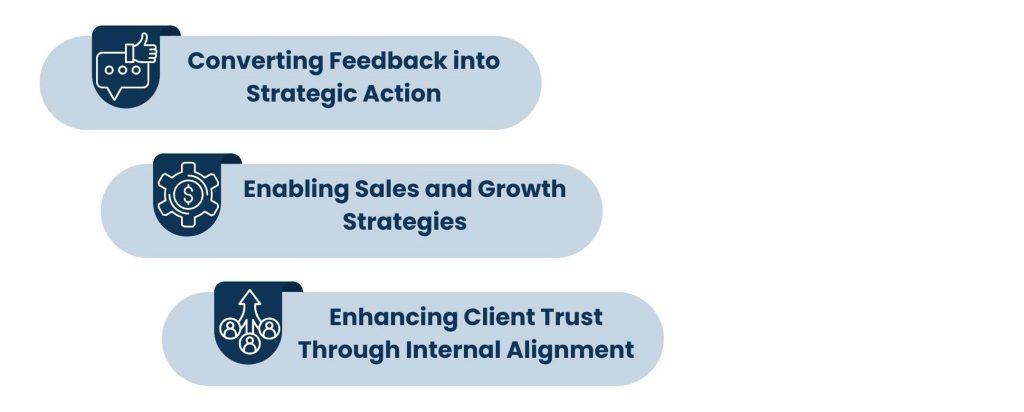 Converting Feedback into Strategic Action

Enabling Sales and Growth Strategies

Enhancing Client Trust Through Internal Alignment